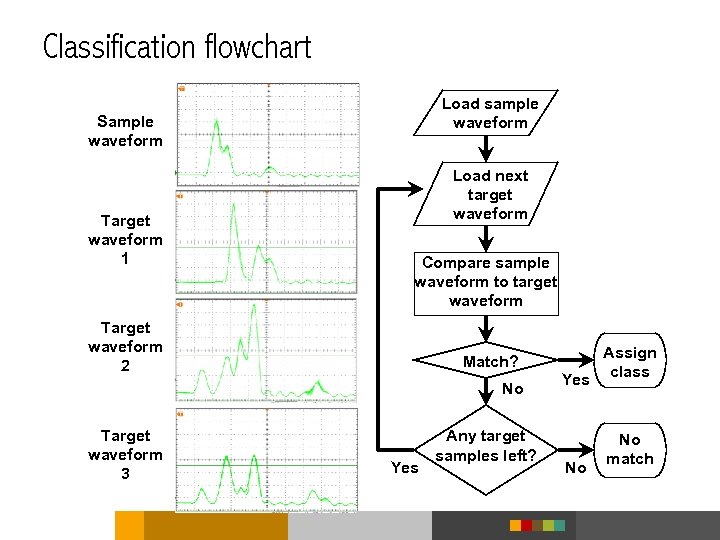 Classification flowchart

Sample waveform

Target waveform 1

Target waveform 2

Target waveform 3

Load sample waveform

Load next target waveform

Compare sample waveform to target waveform

Match?

Yes

Assign class

No

Any target samples left?

Yes

No

No match